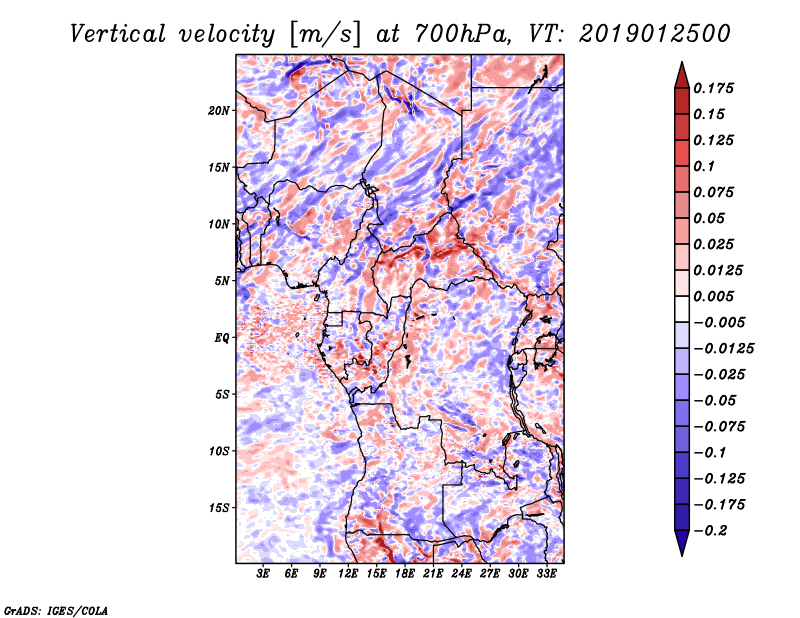 Vertical velocity [m/s] at 700hPa, VT: 2019012500

20N
15N
10N
5N
EQ
5S
10S
15S

3E 6E 9E 12E 15E 18E 21E 24E 27E 30E 33E

0.175
0.15
0.125
0.1
0.075
0.05
0.025
0.0125
0.005
−0.005
−0.0125
−0.025
−0.05
−0.075
−0.1
−0.125
−0.175
−0.2

GrADS: IGES/COLA